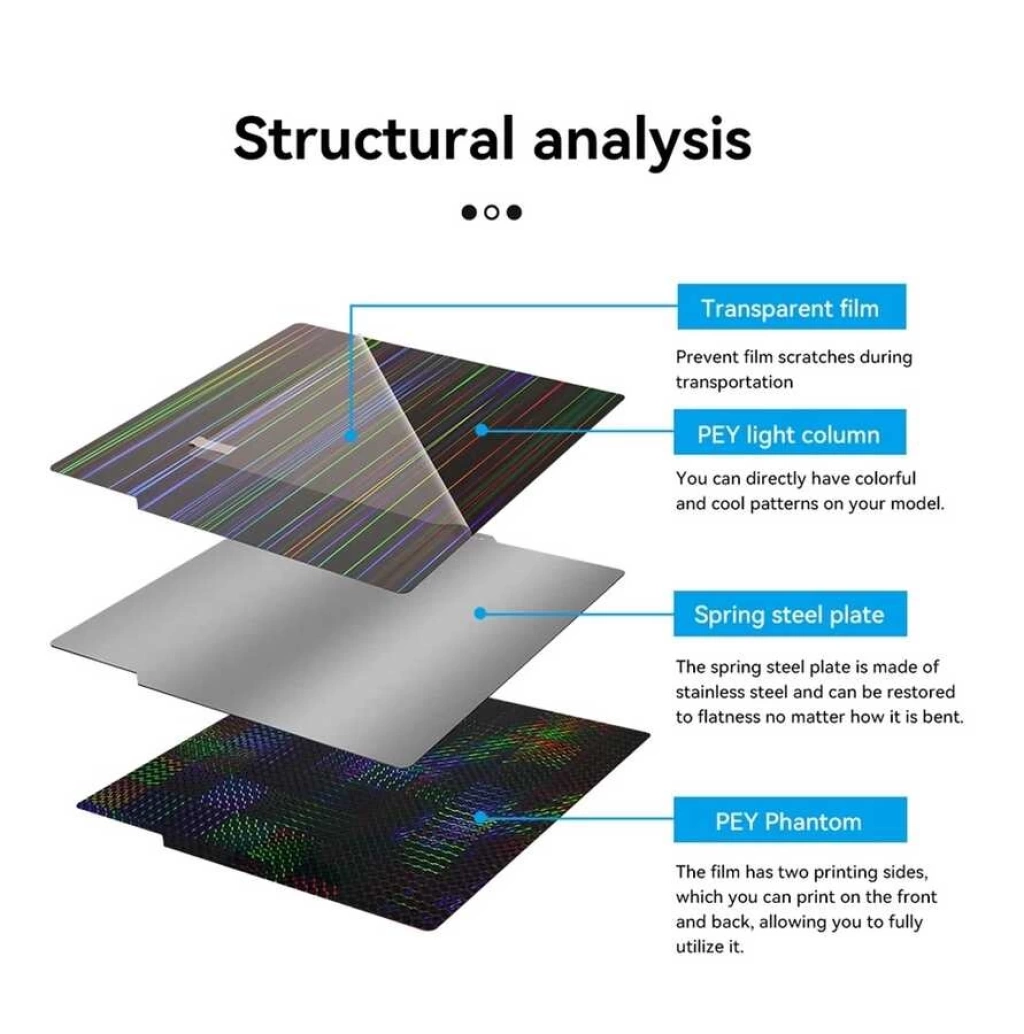 Structural analysis

Transparent film

Prevent film scratches during transportation

PEY light column

You can directly have colorful and cool patterns on your model.

Spring steel plate

The spring steel plate is made of stainless steel and can be restored to flatness no matter how it is bent.

PEY Phantom

The film has two printing sides, which you can print on the front and back, allowing you to fully utilize it.